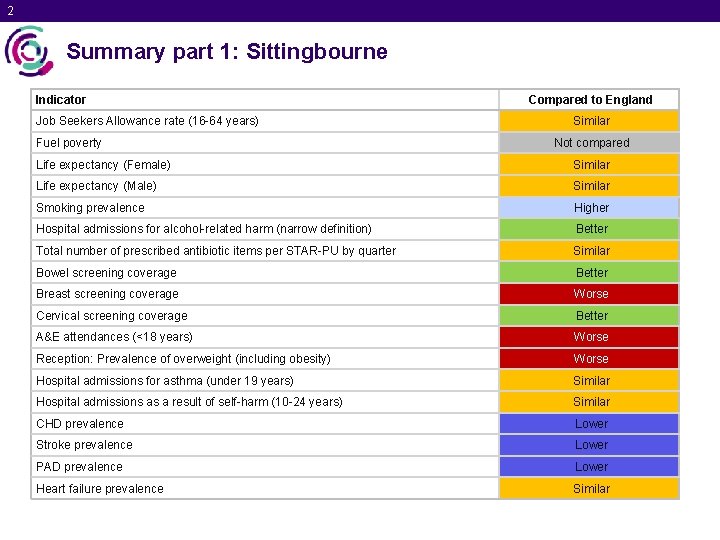 2

Summary part 1: Sittingbourne

| Indicator | Compared to England |
|---|---|
| Job Seekers Allowance rate (16-64 years) | Similar |
| Fuel poverty | Not compared |
| Life expectancy (Female) | Similar |
| Life expectancy (Male) | Similar |
| Smoking prevalence | Higher |
| Hospital admissions for alcohol-related harm (narrow definition) | Better |
| Total number of prescribed antibiotic items per STAR-PU by quarter | Similar |
| Bowel screening coverage | Better |
| Breast screening coverage | Worse |
| Cervical screening coverage | Better |
| A&E attendances (<18 years) | Worse |
| Reception: Prevalence of overweight (including obesity) | Worse |
| Hospital admissions for asthma (under 19 years) | Similar |
| Hospital admissions as a result of self-harm (10-24 years) | Similar |
| CHD prevalence | Lower |
| Stroke prevalence | Lower |
| PAD prevalence | Lower |
| Heart failure prevalence | Similar |